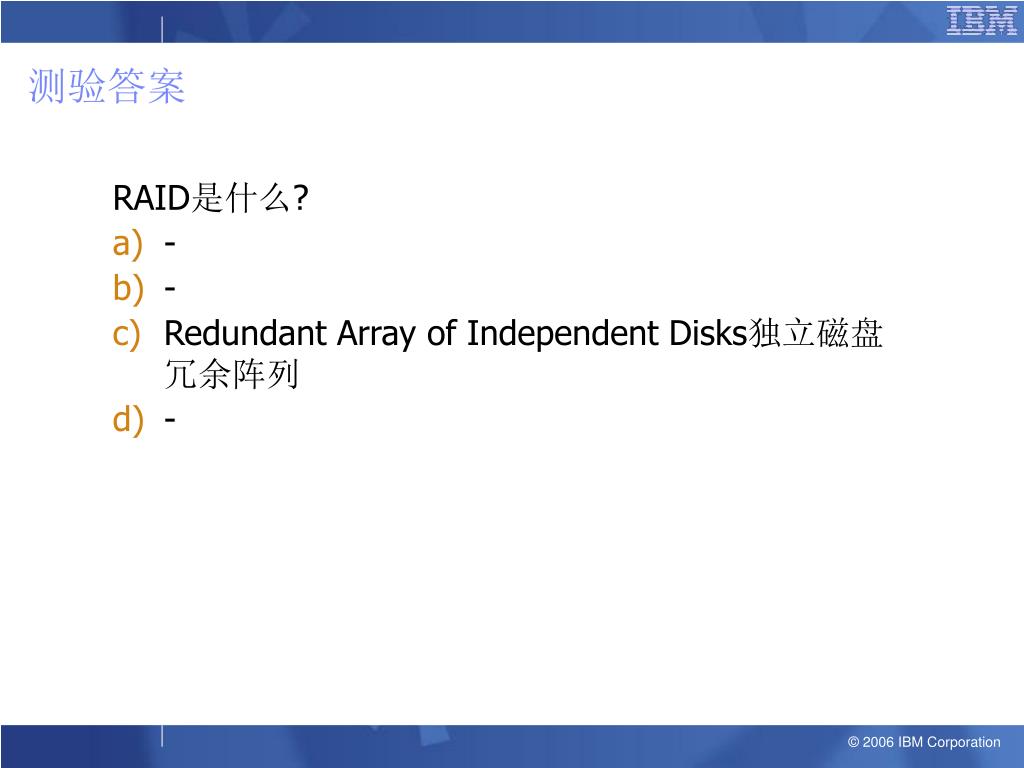 IBM

测验答案

RAID是什么?

a) -
b) -
c) Redundant Array of Independent Disks独立磁盘冗余阵列
d) -

© 2006 IBM Corporation